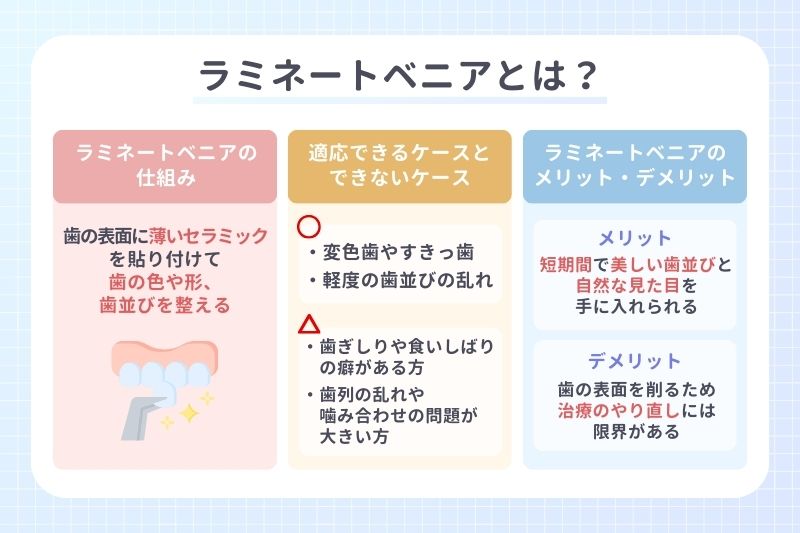 ラミネートベニアとは？

ラミネートベニアの仕組み

歯の表面に薄いセラミックを貼り付けて歯の色や形、歯並びを整える

適応できるケースとできないケース

○
・変色歯やすきっ歯
・軽度の歯並びの乱れ

△
・歯ぎしりや食いしばりの癖がある方
・歯列の乱れや噛み合わせの問題が大きい方

ラミネートベニアのメリット・デメリット

メリット
短期間で美しい歯並びと自然な見た目を手に入れられる

デメリット
歯の表面を削るため治療のやり直しには限界がある